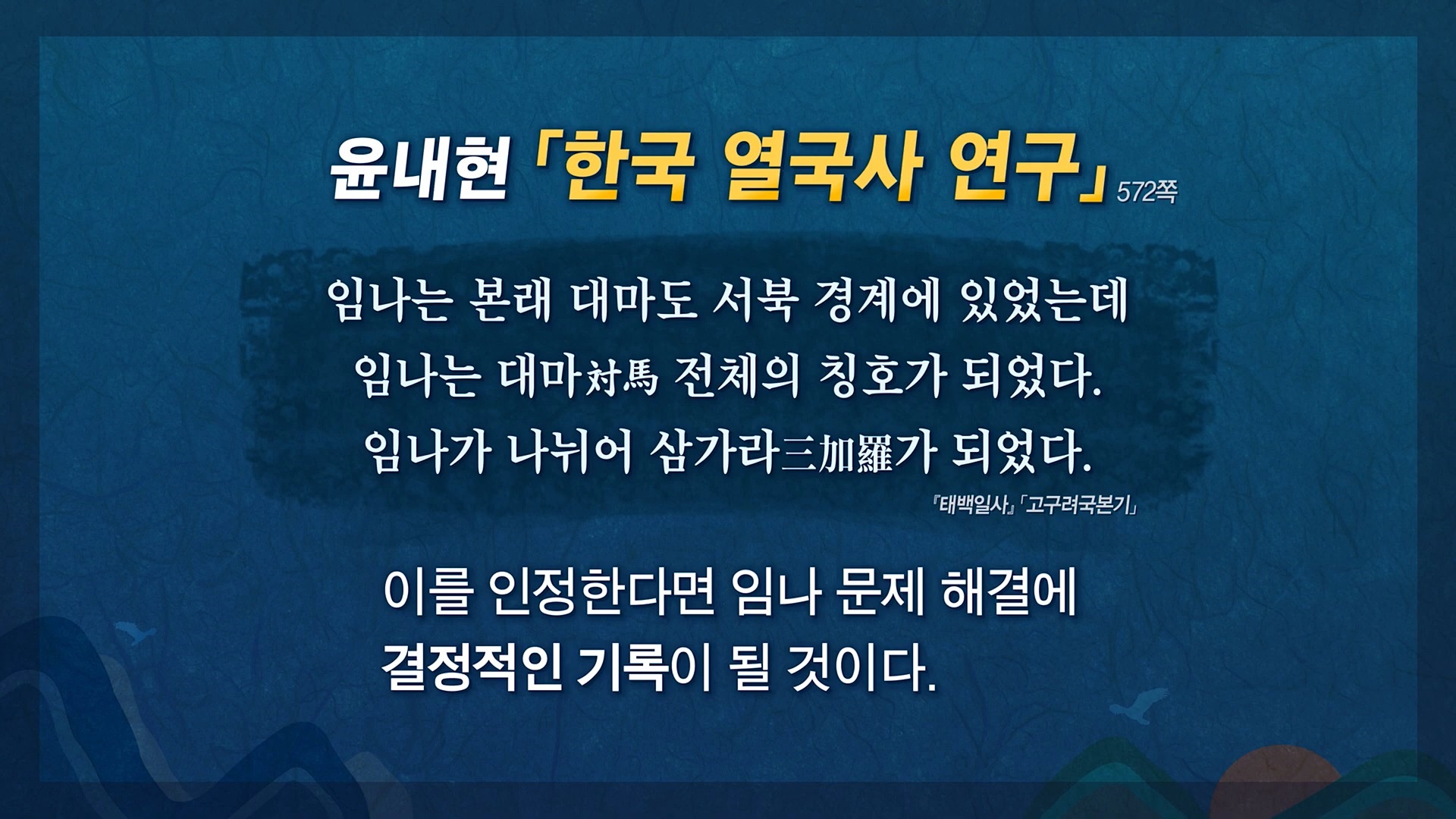 윤내현 「한국 열국사 연구」 572쪽

임나는 본래 대마도 서북 경계에 있었는데 임나는 대마対馬 전체의 칭호가 되었다. 임나가 나뉘어 삼가라三加羅가 되었다.

『태백일사』「고구려국본기」

이를 인정한다면 임나 문제 해결에 결정적인 기록이 될 것이다.